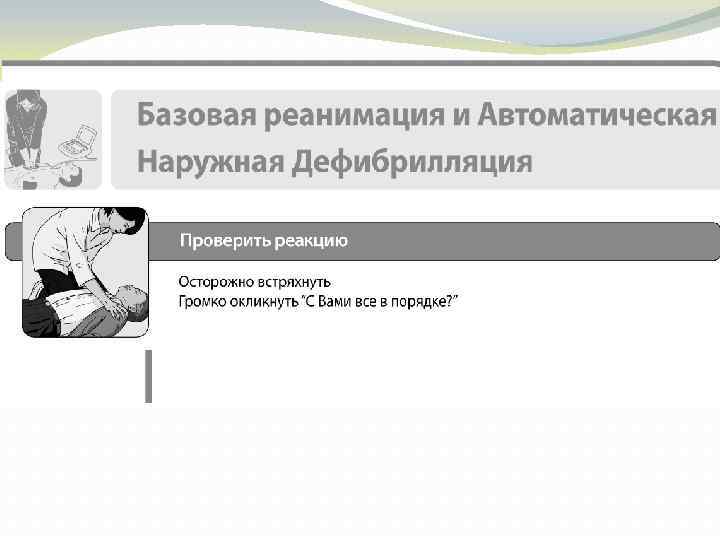 Базовая реанимация и Автоматическая Наружная Дефибрилляция

Проверить реакцию

Осторожно встряхнуть
Громко окликнуть "С Вами все в порядке?"